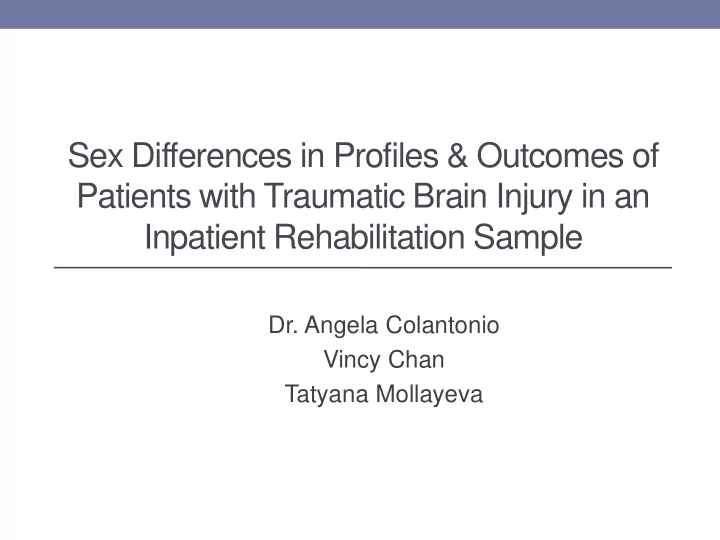 Sex Differences in Profiles & Outcomes of Patients with Traumatic Brain Injury in an Inpatient Rehabilitation Sample

Dr. Angela Colantonio
Vincy Chan
Tatyana Mollayeva